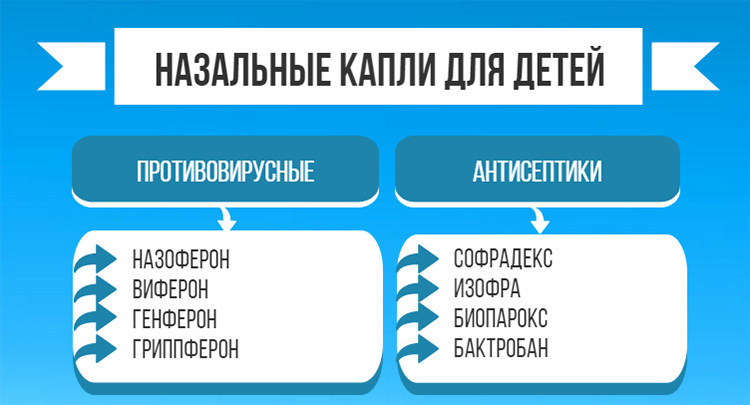 НАЗАЛЬНЫЕ КАПЛИ ДЛЯ ДЕТЕЙ

ПРОТИВОВИРУСНЫЕ

НАЗОФЕРОН
ВИФЕРОН
ГЕНФЕРОН
ГРИППФЕРОН

АНТИСЕПТИКИ

СОФРАДЕКС
ИЗОФРА
БИОПАРОКС
БАКТРОБАН